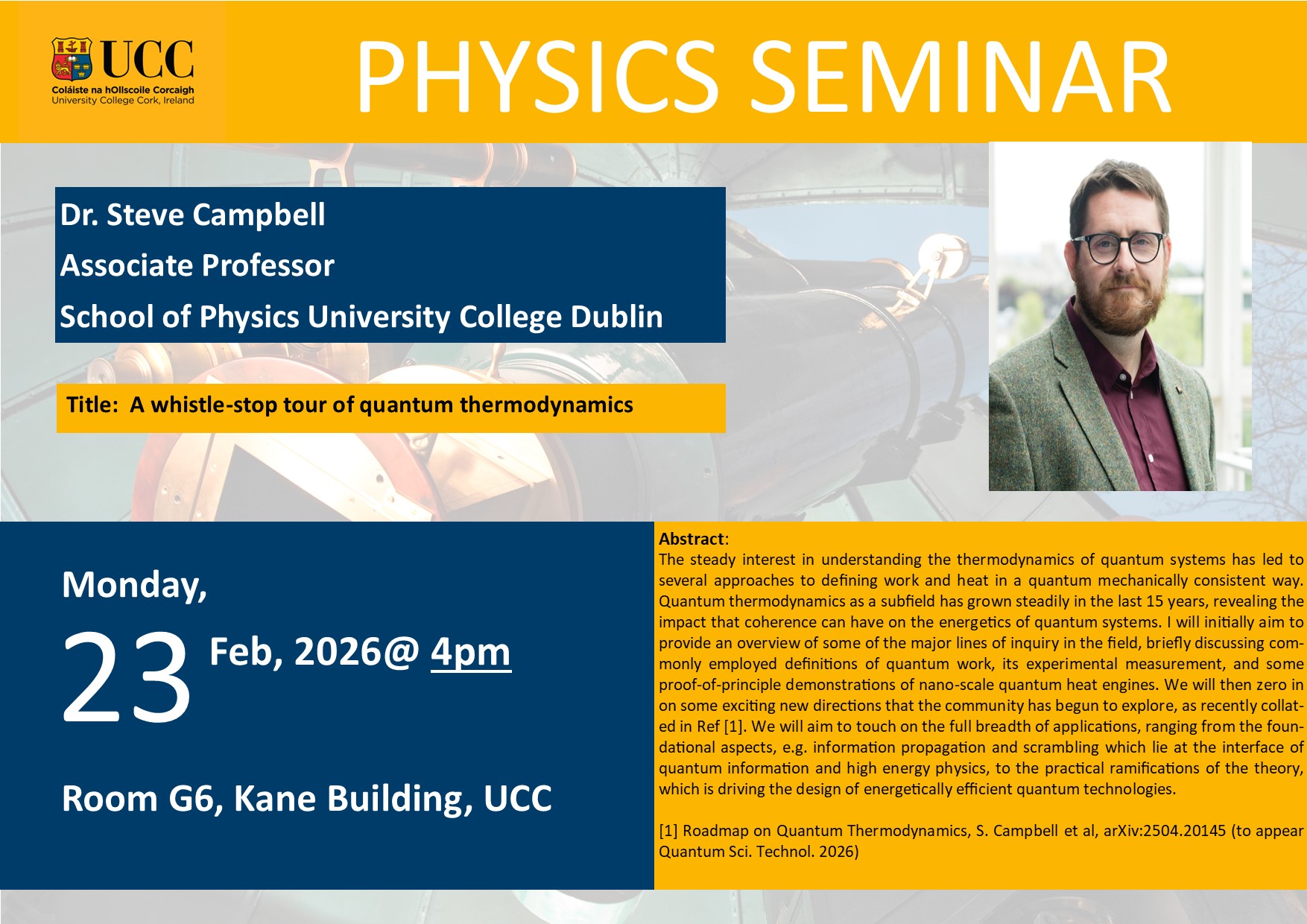 UCC
Coláiste na hOllscoile Corcaigh
University College Cork, Ireland

PHYSICS SEMINAR

Dr. Steve Campbell
Associate Professor
School of Physics University College Dublin

Title: A whistle-stop tour of quantum thermodynamics

Monday,
23 Feb, 2026@ 4pm

Room G6, Kane Building, UCC

Abstract:
The steady interest in understanding the thermodynamics of quantum systems has led to several approaches to defining work and heat in a quantum mechanically consistent way. Quantum thermodynamics as a subfield has grown steadily in the last 15 years, revealing the impact that coherence can have on the energetics of quantum systems. I will initially aim to provide an overview of some of the major lines of inquiry in the field, briefly discussing commonly employed definitions of quantum work, its experimental measurement, and some proof-of-principle demonstrations of nano-scale quantum heat engines. We will then zero in on some exciting new directions that the community has begun to explore, as recently collated in Ref [1]. We will aim to touch on the full breadth of applications, ranging from the foundational aspects, e.g. information propagation and scrambling which lie at the interface of quantum information and high energy physics, to the practical ramifications of the theory, which is driving the design of energetically efficient quantum technologies.

[1] Roadmap on Quantum Thermodynamics, S. Campbell et al, arXiv:2504.20145 (to appear Quantum Sci. Technol. 2026)